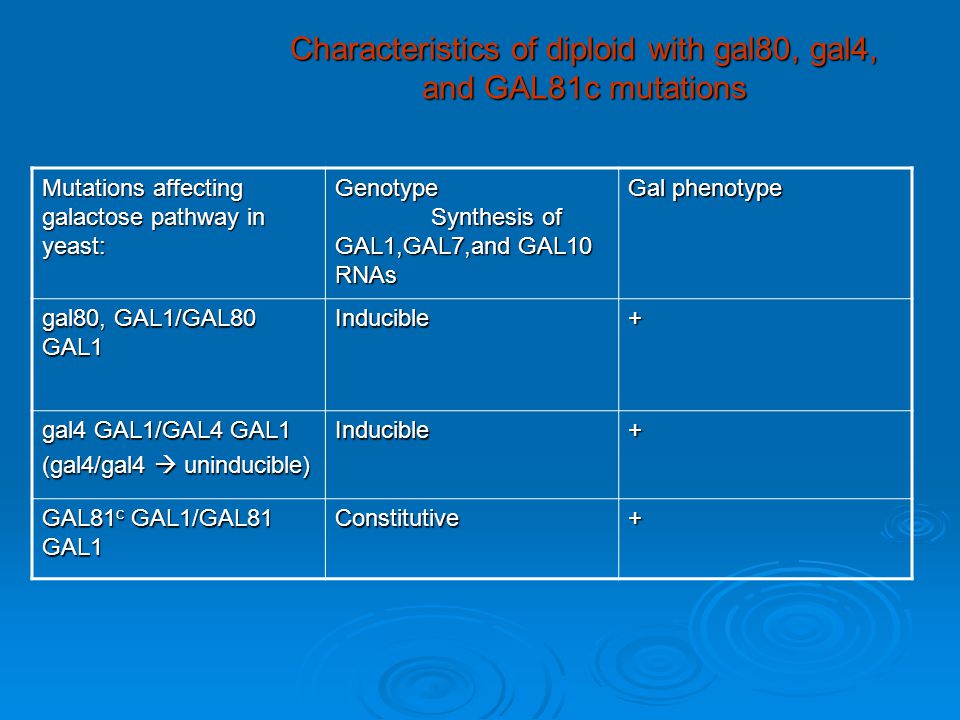 Characteristics of diploid with gal80, gal4, and GAL81c mutations

| Mutations affecting galactose pathway in yeast: | Genotype Synthesis of GAL1,GAL7,and GAL10 RNAs | Gal phenotype |
|---|---|---|
| gal80, GAL1/GAL80 GAL1 | Inducible | + |
| gal4 GAL1/GAL4 GAL1 (gal4/gal4 → uninducible) | Inducible | + |
| GAL81$^c$ GAL1/GAL81 GAL1 | Constitutive | + |